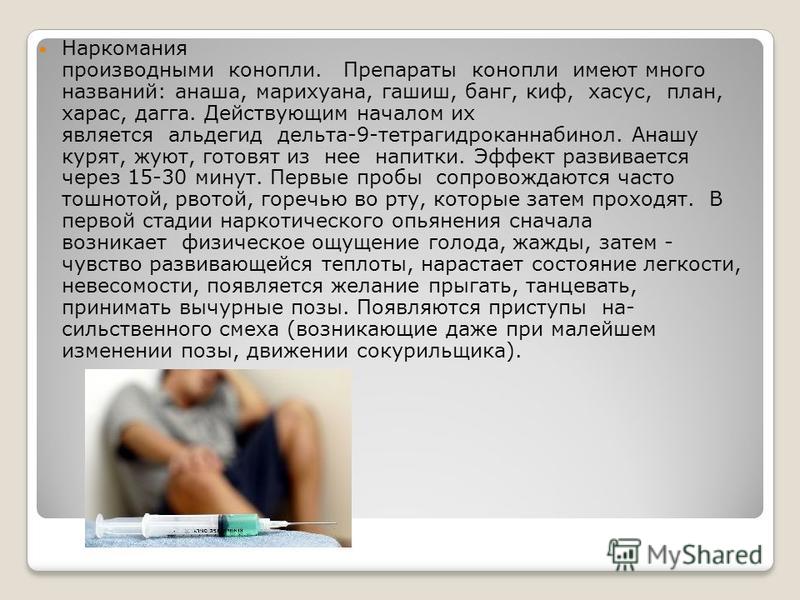 Наркомания производными конопли. Препараты конопли имеют много названий: анаша, марихуана, гашиш, банг, киф, хасус, план, харас, дагга. Действующим началом их является альдегид дельта-9-тетрагидроканнабинол. Анашу курят, жуют, готовят из нее напитки. Эффект развивается через 15-30 минут. Первые пробы сопровождаются часто тошнотой, рвотой, горечью во рту, которые затем проходят. В первой стадии наркотического опьянения сначала возникает физическое ощущение голода, жажды, затем - чувство развивающейся теплоты, нарастает состояние легкости, невесомости, появляется желание прыгать, танцевать, принимать вычурные позы. Появляются приступы насильственного смеха (возникающие даже при малейшем изменении позы, движении сокурильщика).

MyShared